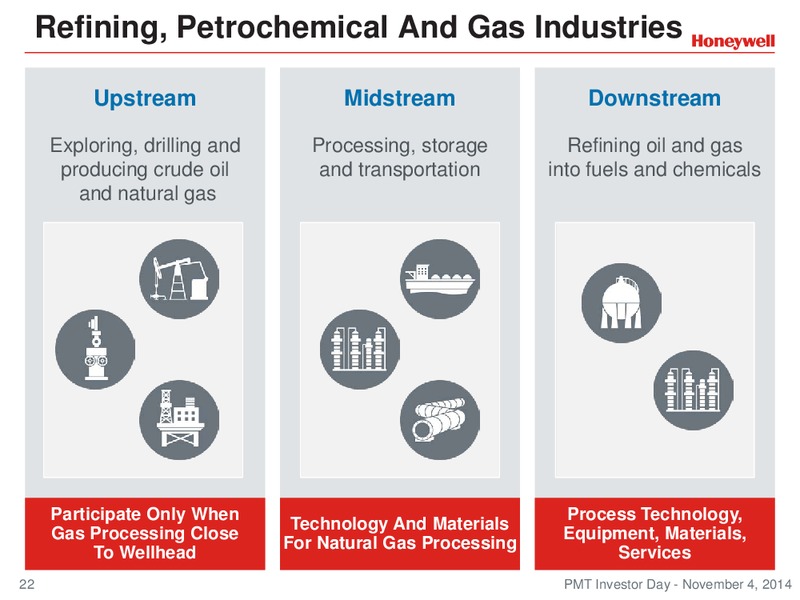 Refining, Petrochemical And Gas Industries

Honeywell

Upstream

Exploring, drilling and producing crude oil and natural gas

Participate Only When Gas Processing Close To Wellhead

Midstream

Processing, storage and transportation

Technology And Materials For Natural Gas Processing

Downstream

Refining oil and gas into fuels and chemicals

Process Technology, Equipment, Materials, Services

22

PMT Investor Day - November 4, 2014